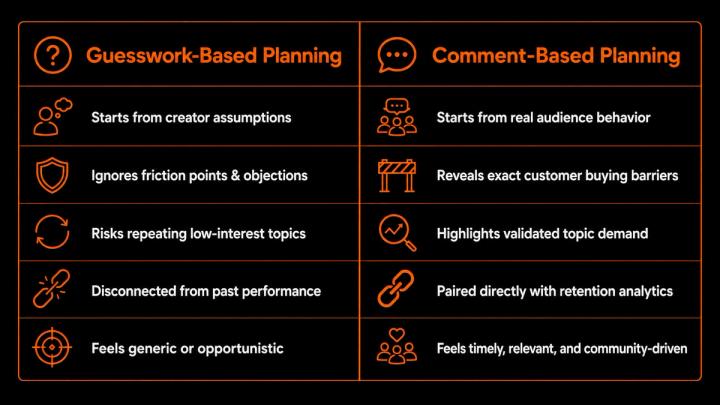 | Guesswork-Based Planning | Comment-Based Planning |
|---|---|
| Starts from creator assumptions | Starts from real audience behavior |
| Ignores friction points & objections | Reveals exact customer buying barriers |
| Risks repeating low-interest topics | Highlights validated topic demand |
| Disconnected from past performance | Paired directly with retention analytics |
| Feels generic or opportunistic | Feels timely, relevant, and community-driven |